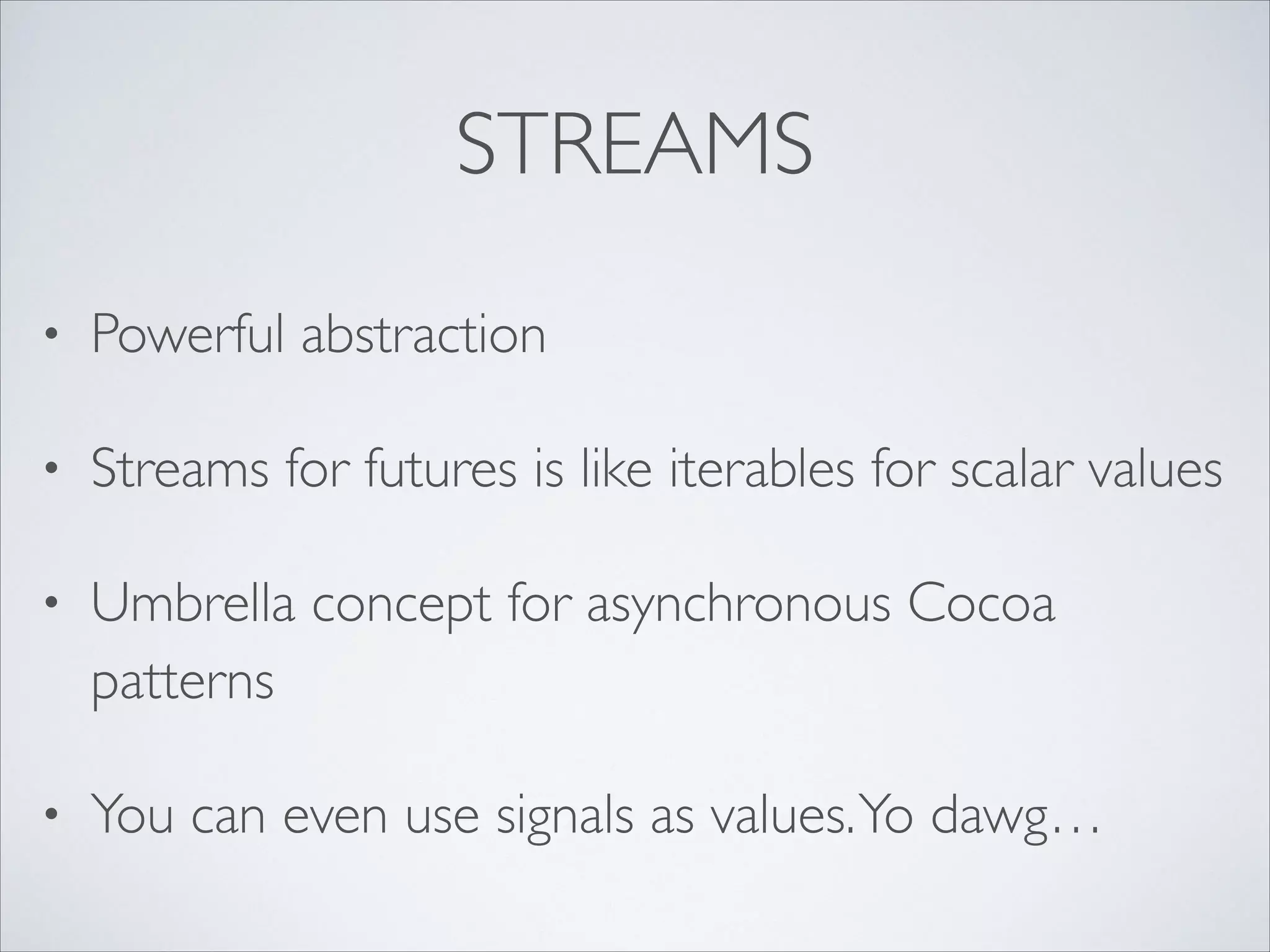 STREAMS

• Powerful abstraction

• Streams for futures is like iterables for scalar values

• Umbrella concept for asynchronous Cocoa patterns

• You can even use signals as values. Yo dawg…